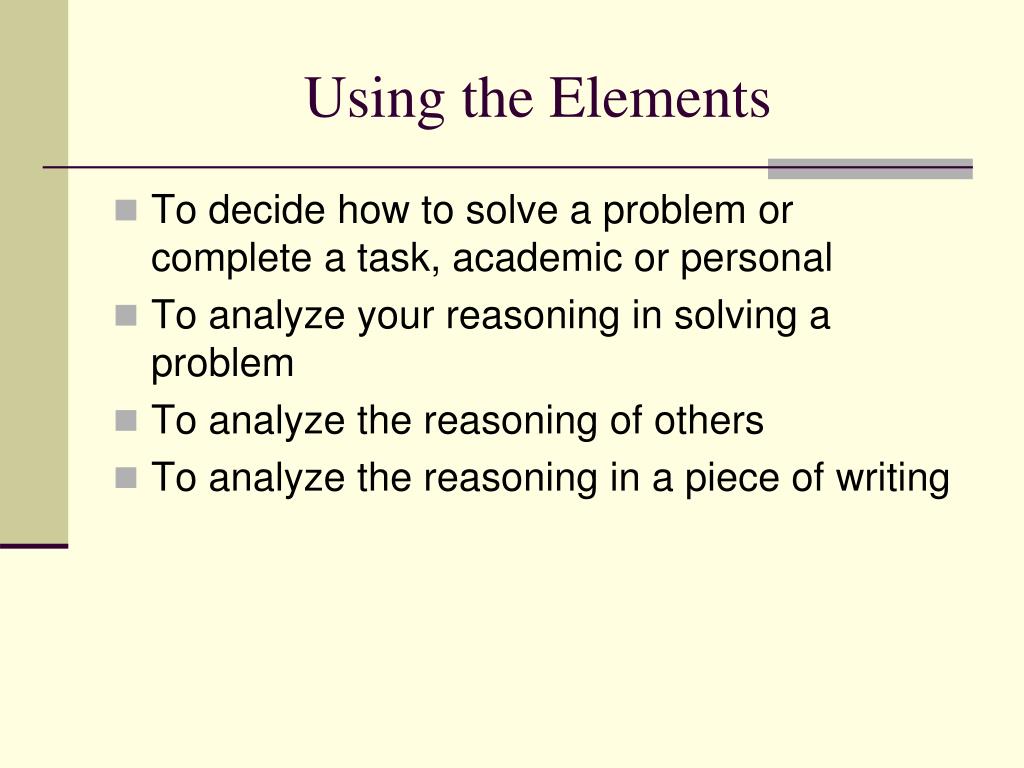 Using the Elements

- To decide how to solve a problem or complete a task, academic or personal
- To analyze your reasoning in solving a problem
- To analyze the reasoning of others
- To analyze the reasoning in a piece of writing